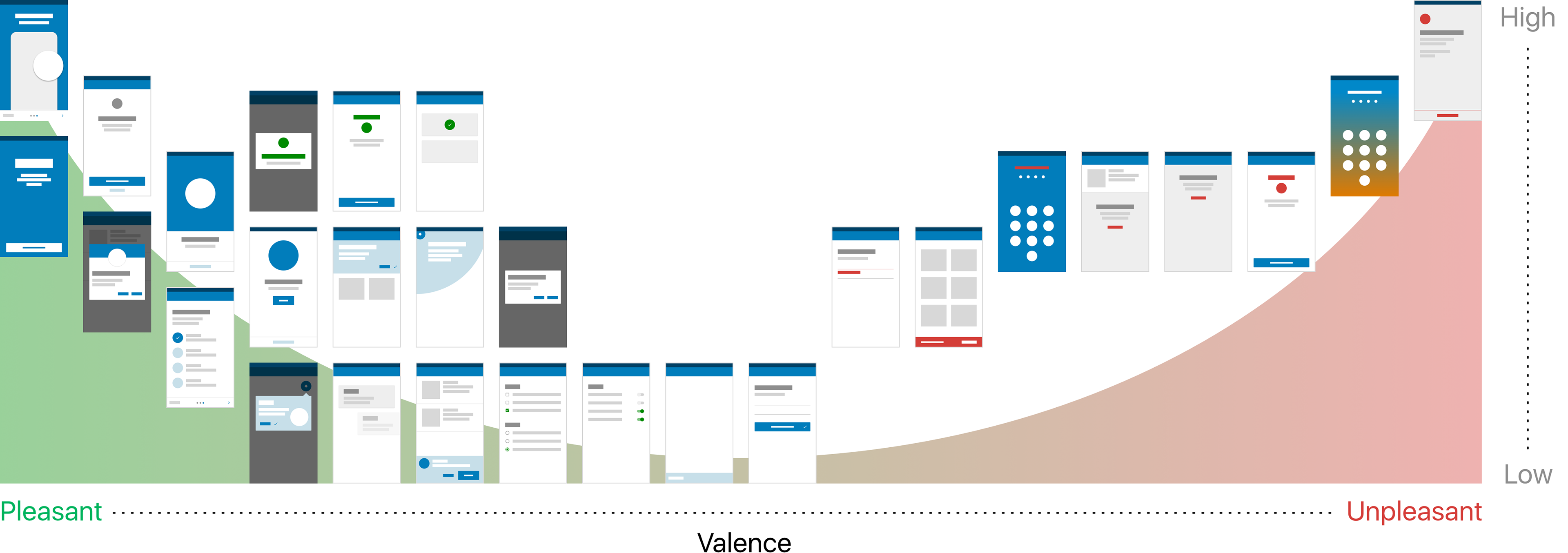 High

Low

Pleasant

Unpleasant

Valence